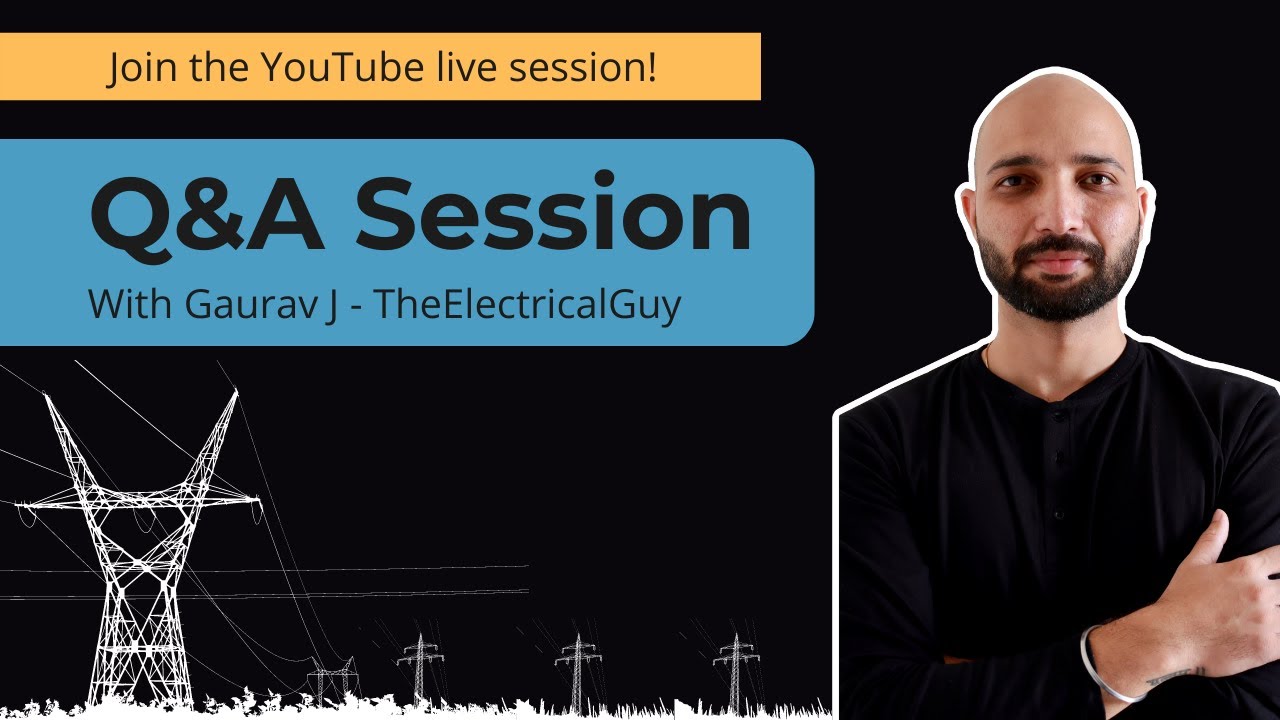 Join the YouTube live session!

Q&A Session

With Gaurav J - TheElectricalGuy